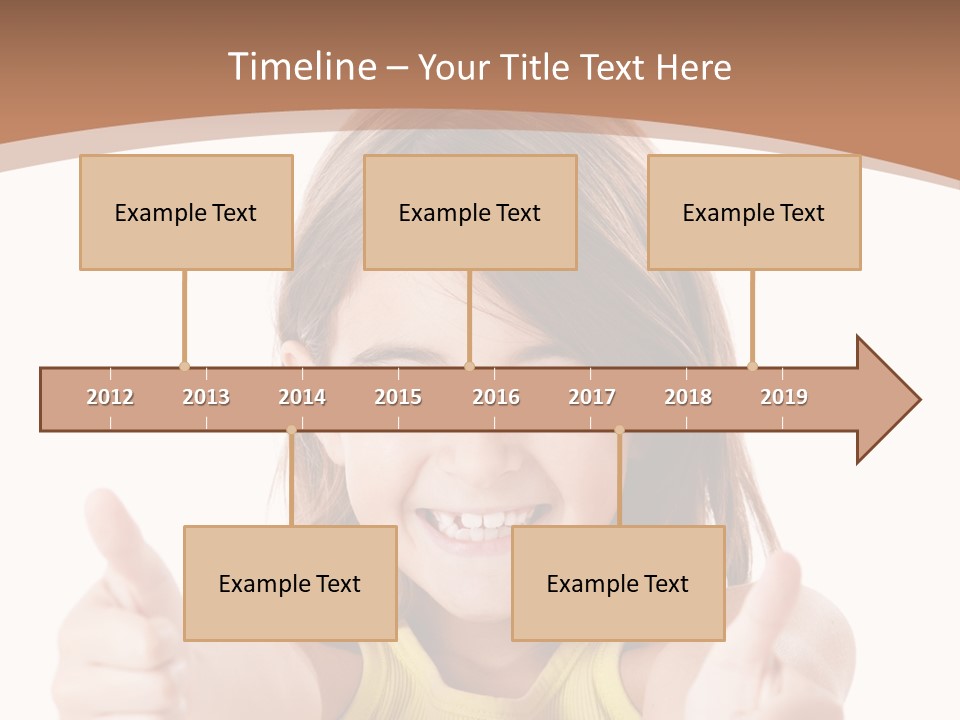 Timeline – Your Title Text Here

Example Text

Example Text

Example Text

2012 2013 2014 2015 2016 2017 2018 2019

Example Text

Example Text